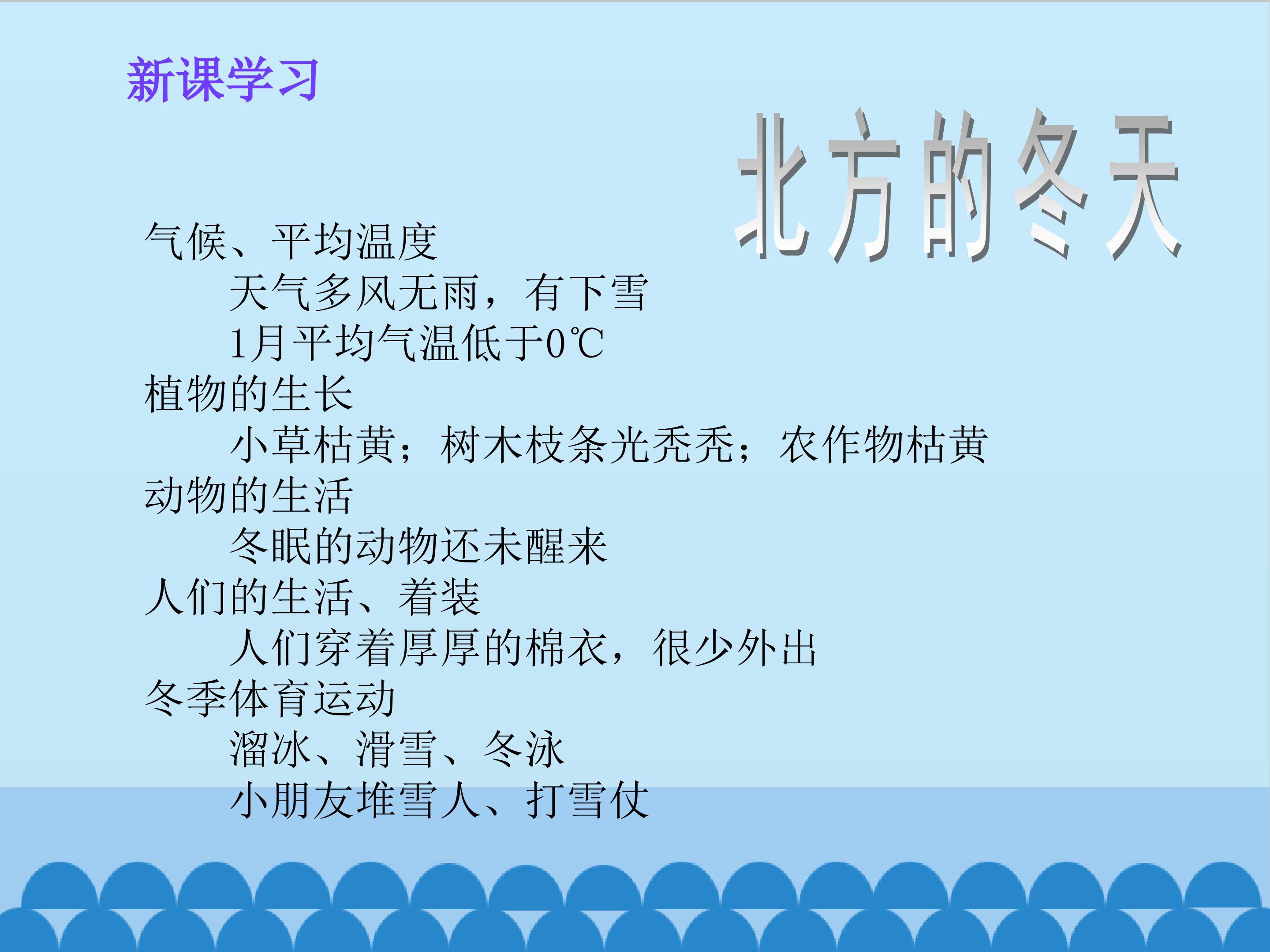 新课学习

北方的冬天

气候、平均温度
天气多风无雨，有下雪
1月平均气温低于0℃
植物的生长
小草枯黄；树木枝条光秃秃；农作物枯黄
动物的生活
冬眠的动物还未醒来
人们的生活、着装
人们穿着厚厚的棉衣，很少外出
冬季体育运动
溜冰、滑雪、冬泳
小朋友堆雪人、打雪仗